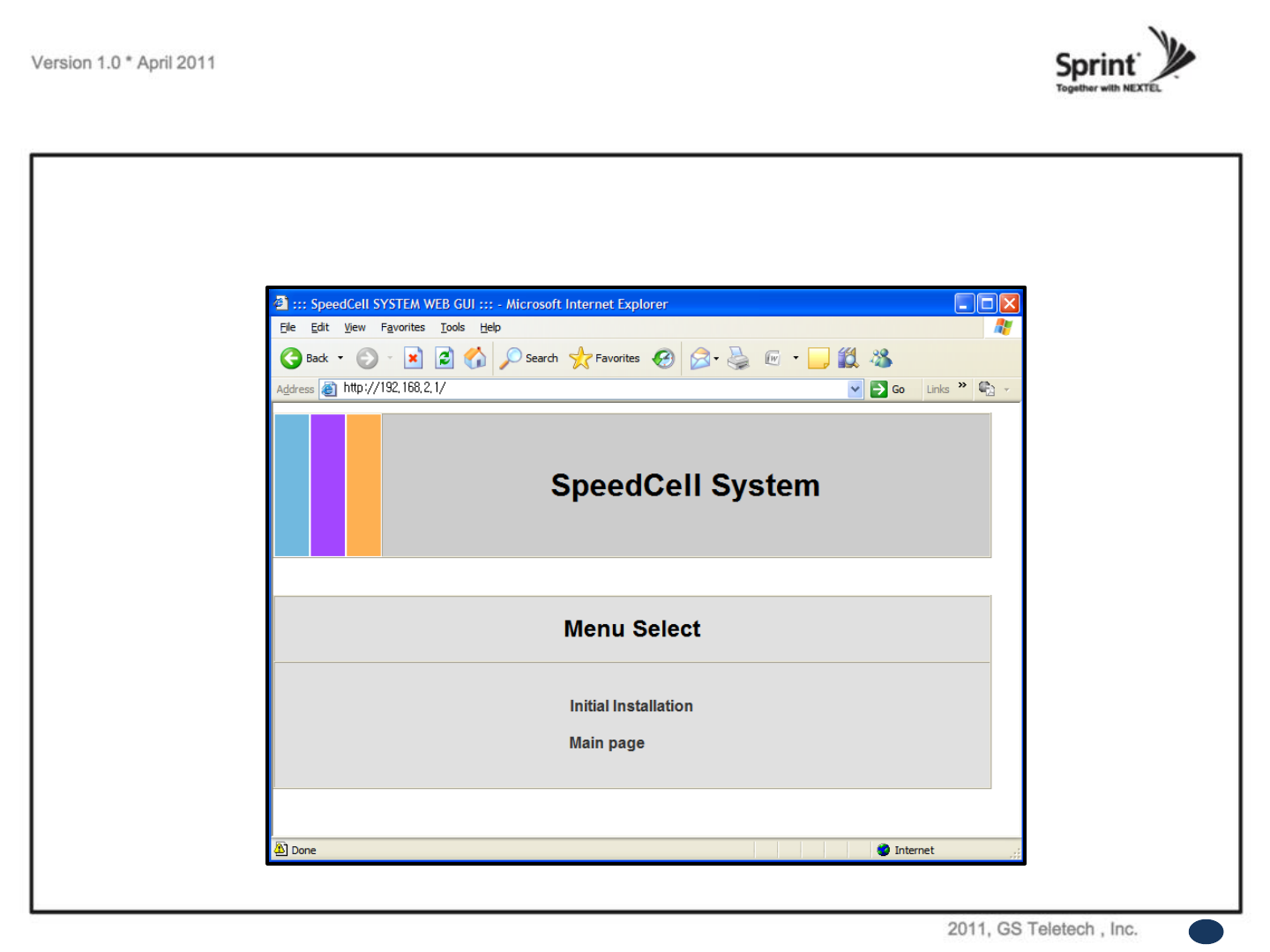 Version 1.0 * April 2011

Sprint
Together with NEXTEL

::: SpeedCell SYSTEM WEB GUI ::: - Microsoft Internet Explorer

File Edit View Favorites Tools Help

Back Search Favorites

Address http://192.168.2.1/ Go Links »

SpeedCell System

Menu Select

Initial Installation

Main page

Done Internet

2011, GS Teletech , Inc.